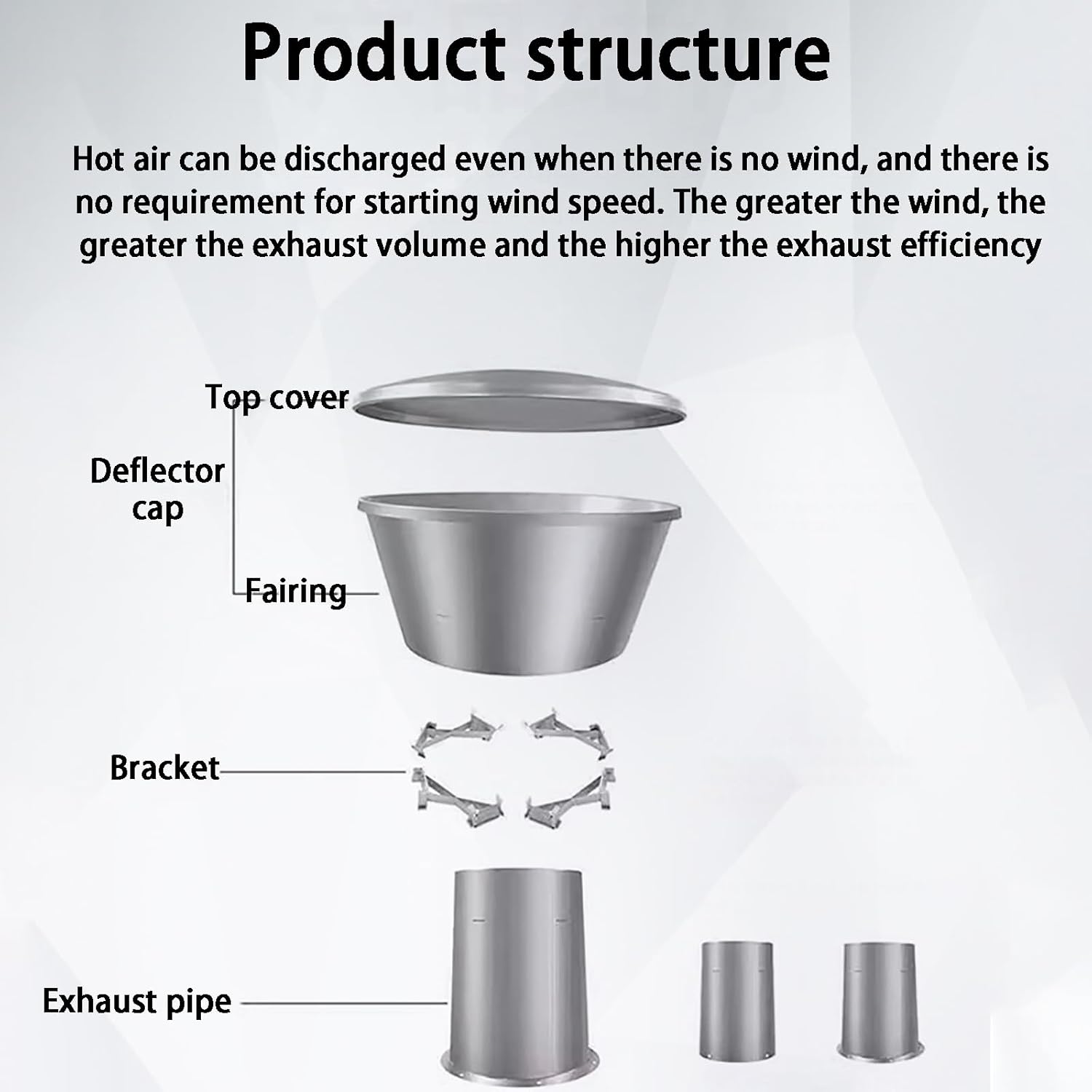 Product structure

Hot air can be discharged even when there is no wind, and there is no requirement for starting wind speed. The greater the wind, the greater the exhaust volume and the higher the exhaust efficiency

Top cover

Deflector cap

Fairing

Bracket

Exhaust pipe